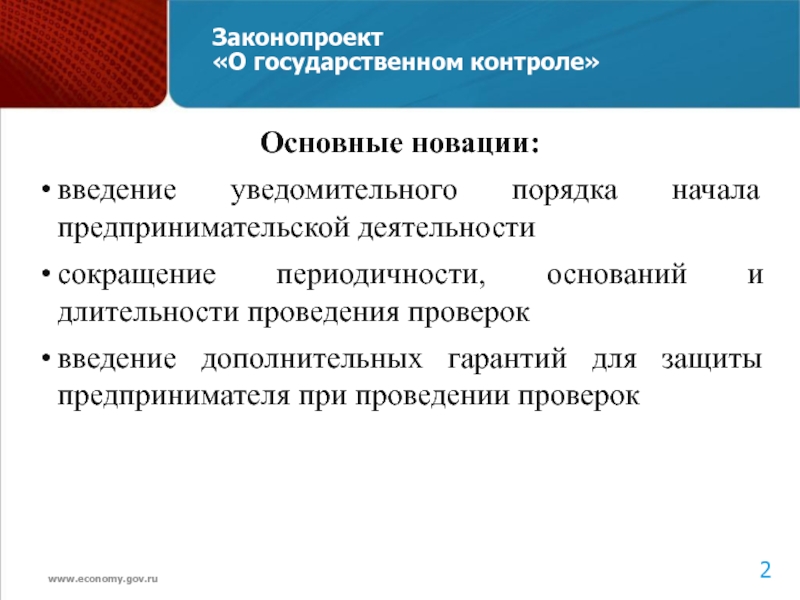 Законопроект
«О государственном контроле»

Основные новации:

• введение уведомительного порядка начала предпринимательской деятельности

• сокращение периодичности, оснований и длительности проведения проверок

• введение дополнительных гарантий для защиты предпринимателя при проведении проверок

www.economy.gov.ru

2